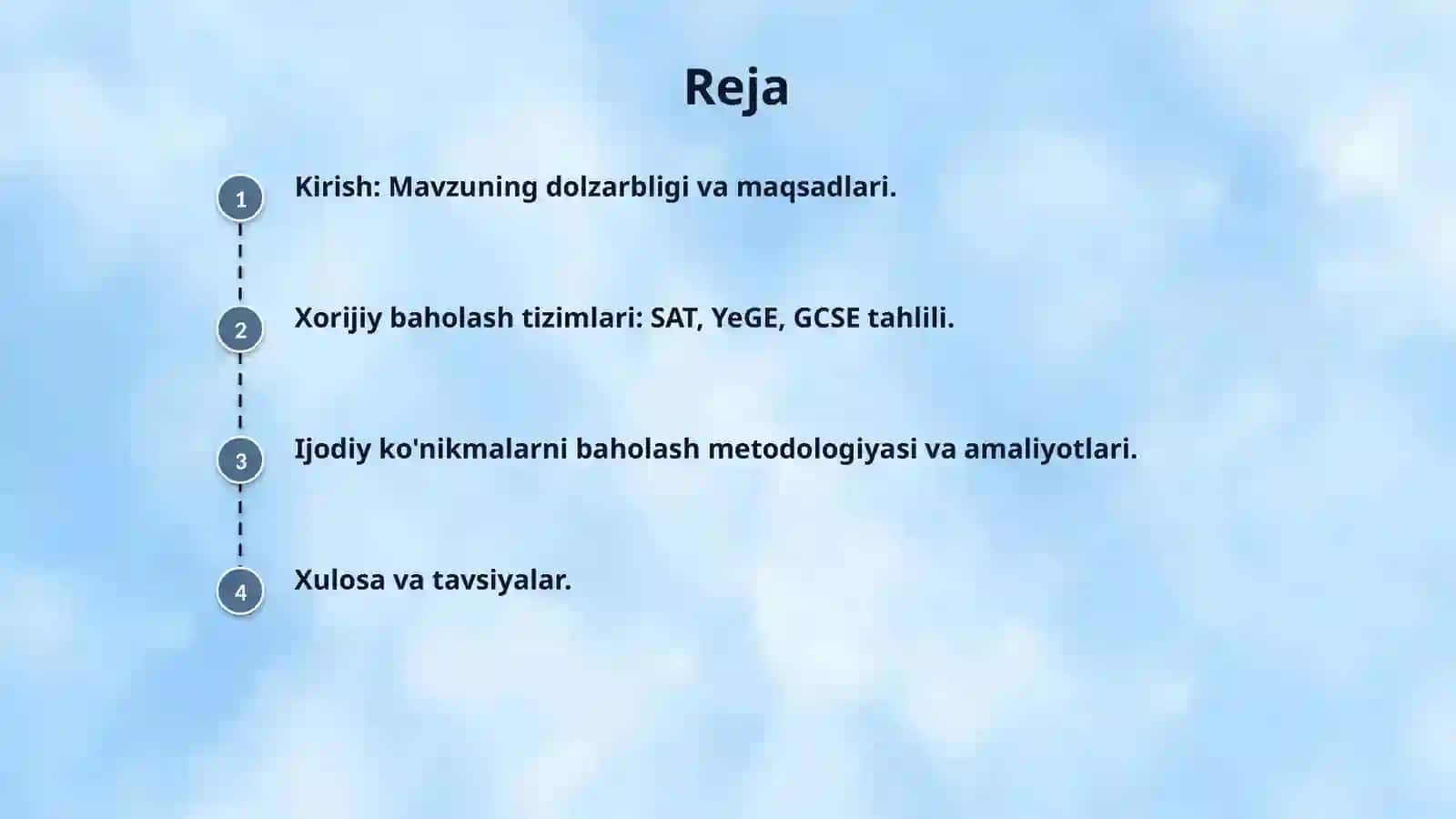 Reja

1 Kirish: Mavzuning dolzarbligi va maqsadlari.

2 Xorijiy baholash tizimlari: SAT, YeGE, GCSE tahlili.

3 Ijodiy ko'nikmalarni baholash metodologiyasi va amaliyotlari.

4 Xulosa va tavsiyalar.